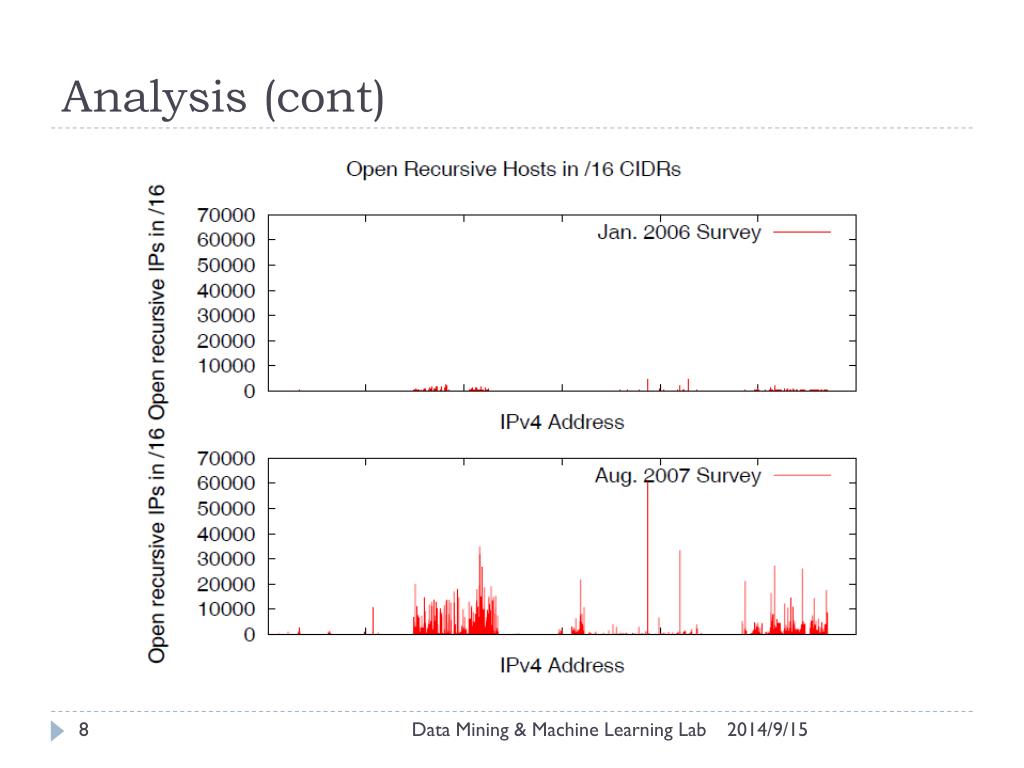 Analysis (cont)

Open Recursive Hosts in /16 CIDRs

Open recursive IPs in /16

70000
60000
50000
40000
30000
20000
10000
0

Jan. 2006 Survey

IPv4 Address

Open recursive IPs in /16

70000
60000
50000
40000
30000
20000
10000
0

Aug. 2007 Survey

IPv4 Address

8

Data Mining & Machine Learning Lab 2014/9/15